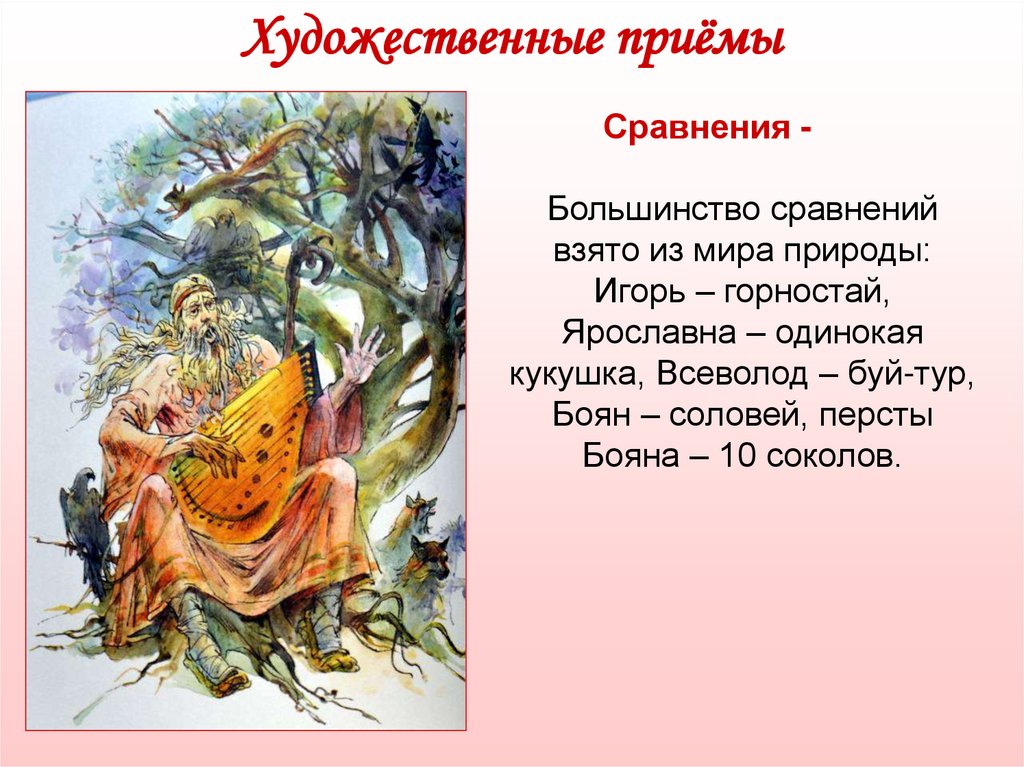 Художественные приёмы

Сравнения -

Большинство сравнений взято из мира природы: Игорь – горностай, Ярославна – одинокая кукушка, Всеволод – буй-тур, Боян – соловей, персты Бояна – 10 соколов.